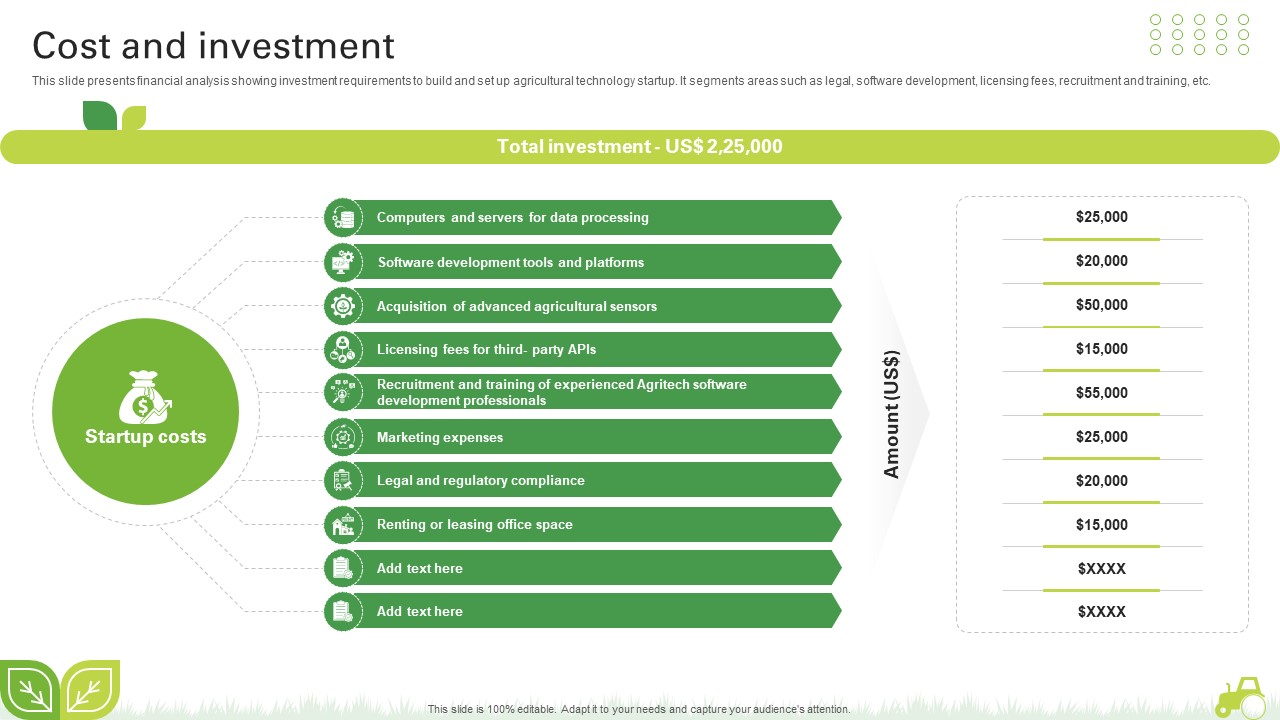 Cost and investment

This slide presents financial analysis showing investment requirements to build and set up agricultural technology startup. It segments areas such as legal, software development, licensing fees, recruitment and training, etc.

Total investment - US$ 2,25,000

Startup costs

Computers and servers for data processing

Software development tools and platforms

Acquisition of advanced agricultural sensors

Licensing fees for third- party APIs

Recruitment and training of experienced Agritech software development professionals

Marketing expenses

Legal and regulatory compliance

Renting or leasing office space

Add text here

Add text here

Amount (US$)

$25,000

$20,000

$50,000

$15,000

$55,000

$25,000

$20,000

$15,000

$XXXX

$XXXX

This slide is 100% editable. Adapt it to your needs and capture your audience's attention.